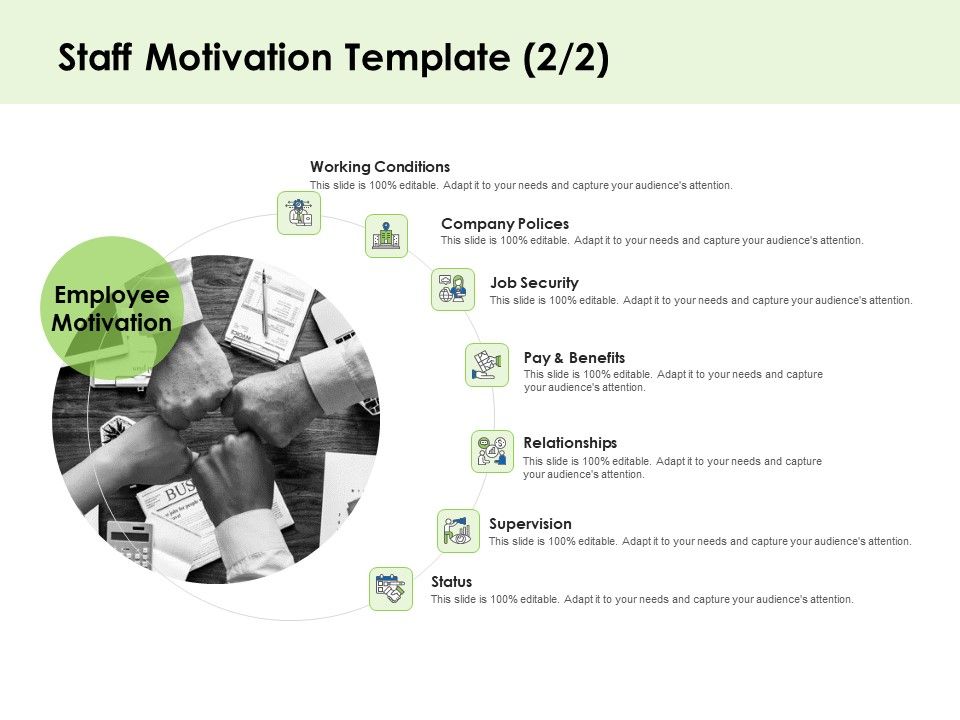 Staff Motivation Template (2/2)

Employee Motivation

Working Conditions
This slide is 100% editable. Adapt it to your needs and capture your audience's attention.

Company Polices
This slide is 100% editable. Adapt it to your needs and capture your audience's attention.

Job Security
This slide is 100% editable. Adapt it to your needs and capture your audience's attention.

Pay & Benefits
This slide is 100% editable. Adapt it to your needs and capture your audience's attention.

Relationships
This slide is 100% editable. Adapt it to your needs and capture your audience's attention.

Supervision
This slide is 100% editable. Adapt it to your needs and capture your audience's attention.

Status
This slide is 100% editable. Adapt it to your needs and capture your audience's attention.